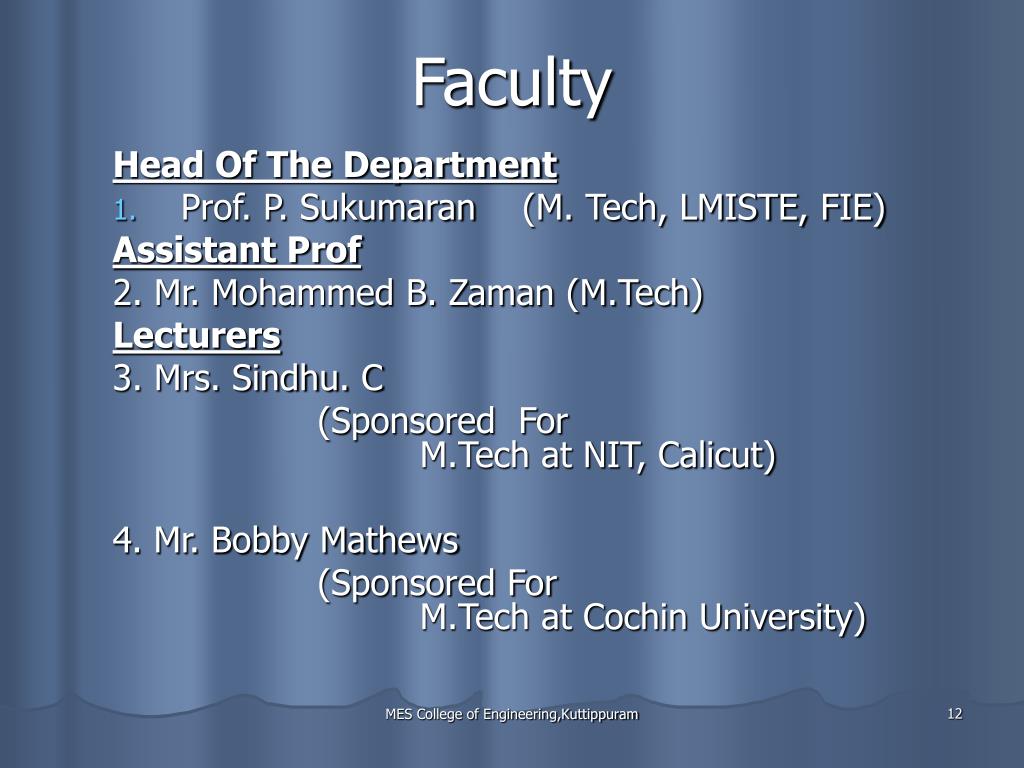 Faculty

Head Of The Department

1. Prof. P. Sukumaran (M. Tech, LMISTE, FIE)

Assistant Prof

2. Mr. Mohammed B. Zaman (M.Tech)

Lecturers

3. Mrs. Sindhu. C
(Sponsored For
M.Tech at NIT, Calicut)

4. Mr. Bobby Mathews
(Sponsored For
M.Tech at Cochin University)

MES College of Engineering,Kuttippuram

12